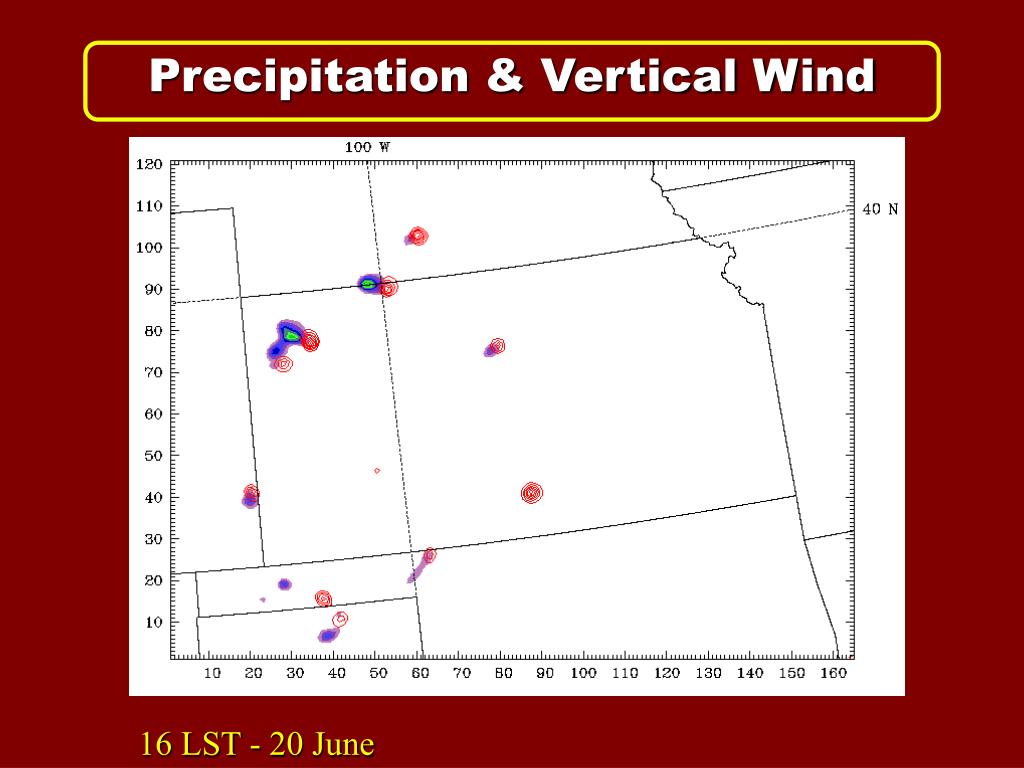 Precipitation & Vertical Wind

100 W

40 N

120
110
100
90
80
70
60
50
40
30
20
10

10 20 30 40 50 60 70 80 90 100 110 120 130 140 150 160

16 LST - 20 June